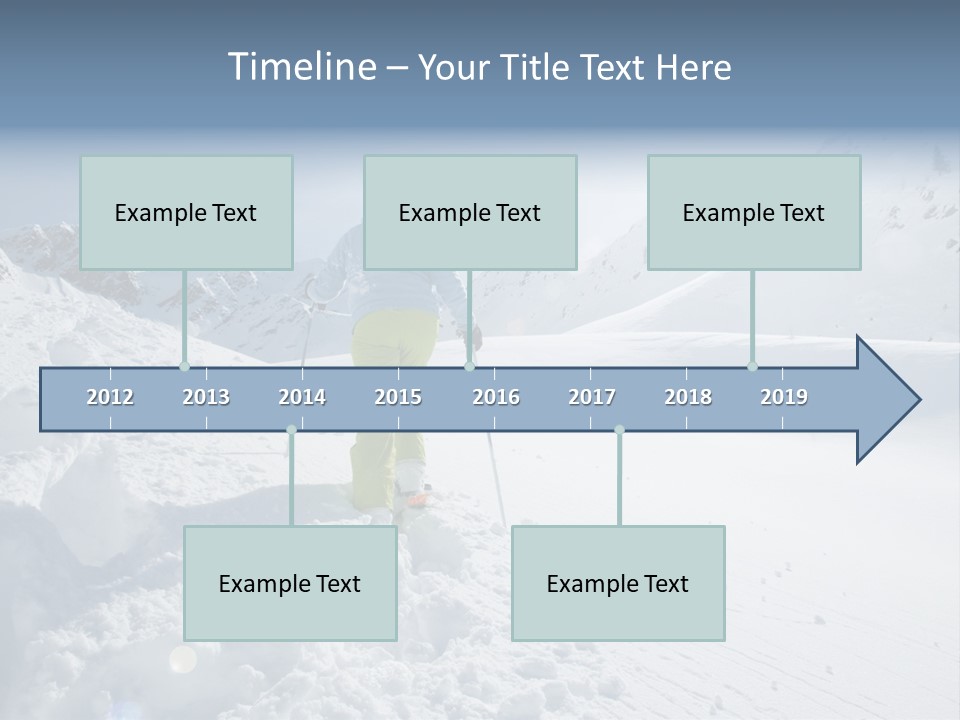 Timeline – Your Title Text Here

Example Text

Example Text

Example Text

2012 2013 2014 2015 2016 2017 2018 2019

Example Text

Example Text